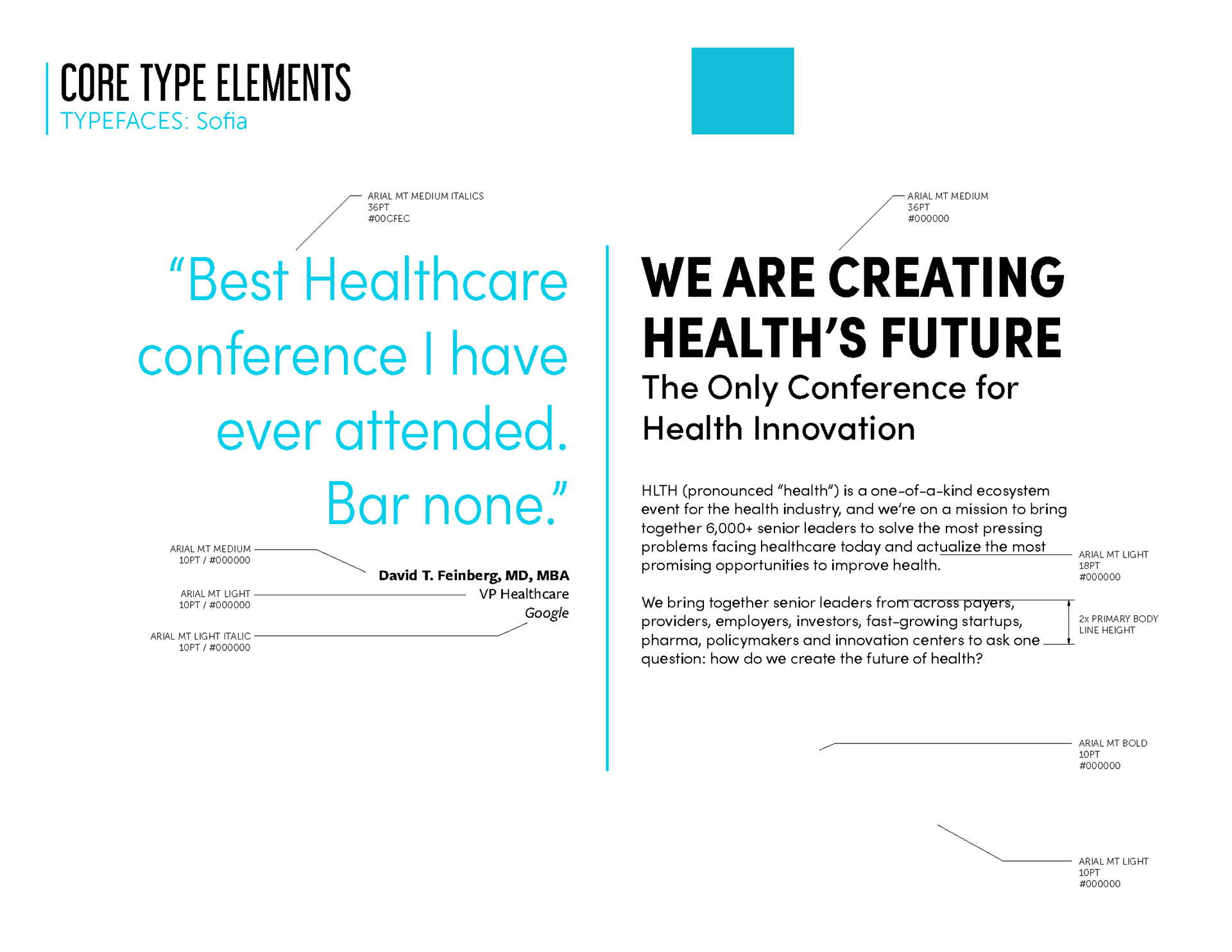 CORE TYPE ELEMENTS
TYPEFACES: Sofia

ARIAL MT MEDIUM ITALICS
36PT
#00CFEC

“Best Healthcare conference I have ever attended. Bar none.”

ARIAL MT MEDIUM
10PT / #000000

David T. Feinberg, MD, MBA

ARIAL MT LIGHT
10PT / #000000

VP Healthcare

Google

ARIAL MT LIGHT ITALIC
10PT / #000000

ARIAL MT MEDIUM
36PT
#000000

WE ARE CREATING HEALTH’S FUTURE

The Only Conference for Health Innovation

HLTH (pronounced “health”) is a one-of-a-kind ecosystem event for the health industry, and we’re on a mission to bring together 6,000+ senior leaders to solve the most pressing problems facing healthcare today and actualize the most promising opportunities to improve health.

ARIAL MT LIGHT
18PT
#000000

We bring together senior leaders from across payers, providers, employers, investors, fast-growing startups, pharma, policymakers and innovation centers to ask one question: how do we create the future of health?

2x PRIMARY BODY LINE HEIGHT

ARIAL MT BOLD
10PT
#000000

ARIAL MT LIGHT
10PT
#000000